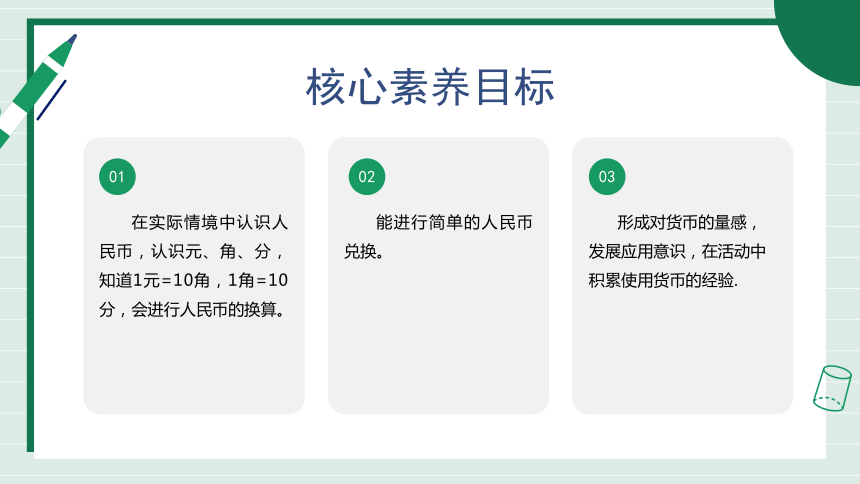 核心素养目标

01

在实际情境中认识人民币，认识元、角、分，知道1元=10角，1角=10分，会进行人民币的换算。

02

能进行简单的人民币兑换。

03

形成对货币的量感，发展应用意识，在活动中积累使用货币的经验.